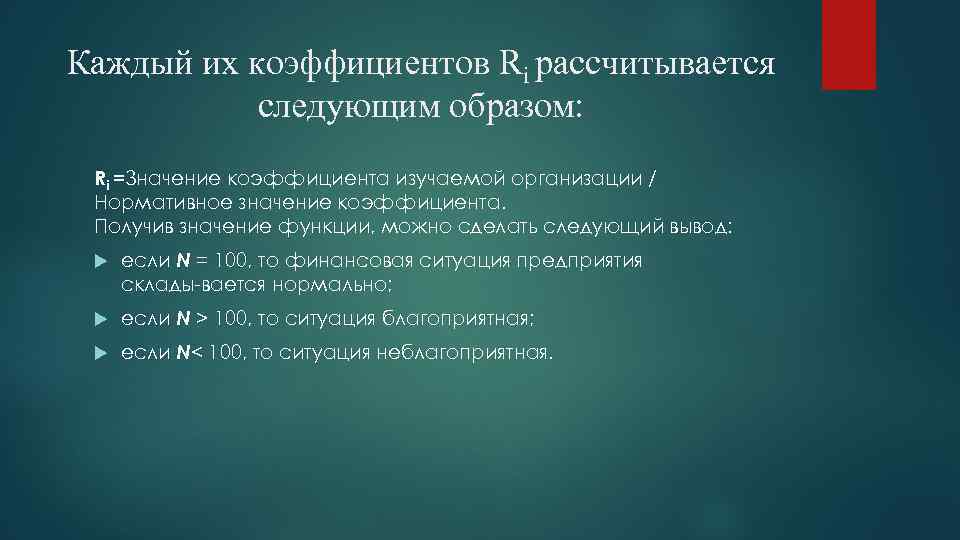 Каждый их коэффициентов $R_i$ рассчитывается следующим образом:

$R_i$ =Значение коэффициента изучаемой организации / Нормативное значение коэффициента.
Получив значение функции, можно сделать следующий вывод:

если $N$ = 100, то финансовая ситуация предприятия склады-вается нормально;

если $N$ > 100, то ситуация благоприятная;

если $N$< 100, то ситуация неблагоприятная.